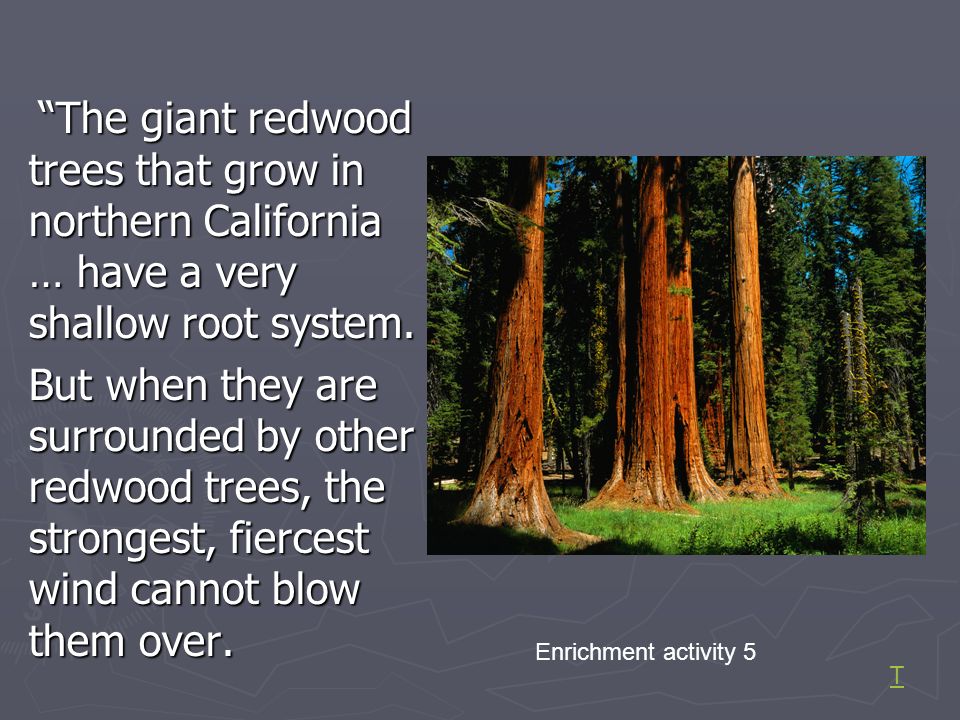 “The giant redwood trees that grow in northern California … have a very shallow root system.

But when they are surrounded by other redwood trees, the strongest, fiercest wind cannot blow them over.

Enrichment activity 5

T